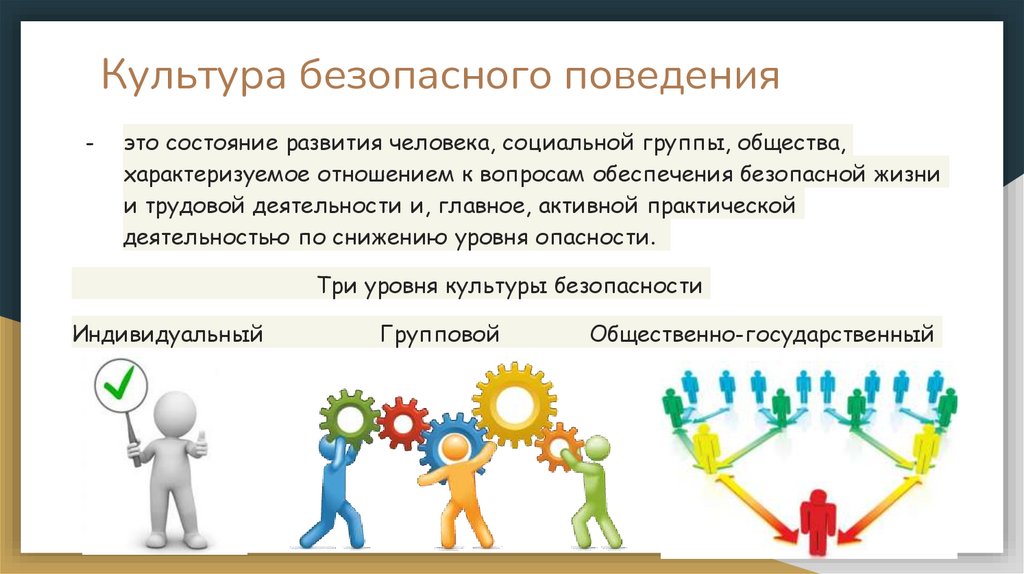 Культура безопасного поведения

- это состояние развития человека, социальной группы, общества, характеризуемое отношением к вопросам обеспечения безопасной жизни и трудовой деятельности и, главное, активной практической деятельностью по снижению уровня опасности.

Три уровня культуры безопасности

Индивидуальный

Групповой

Общественно-государственный